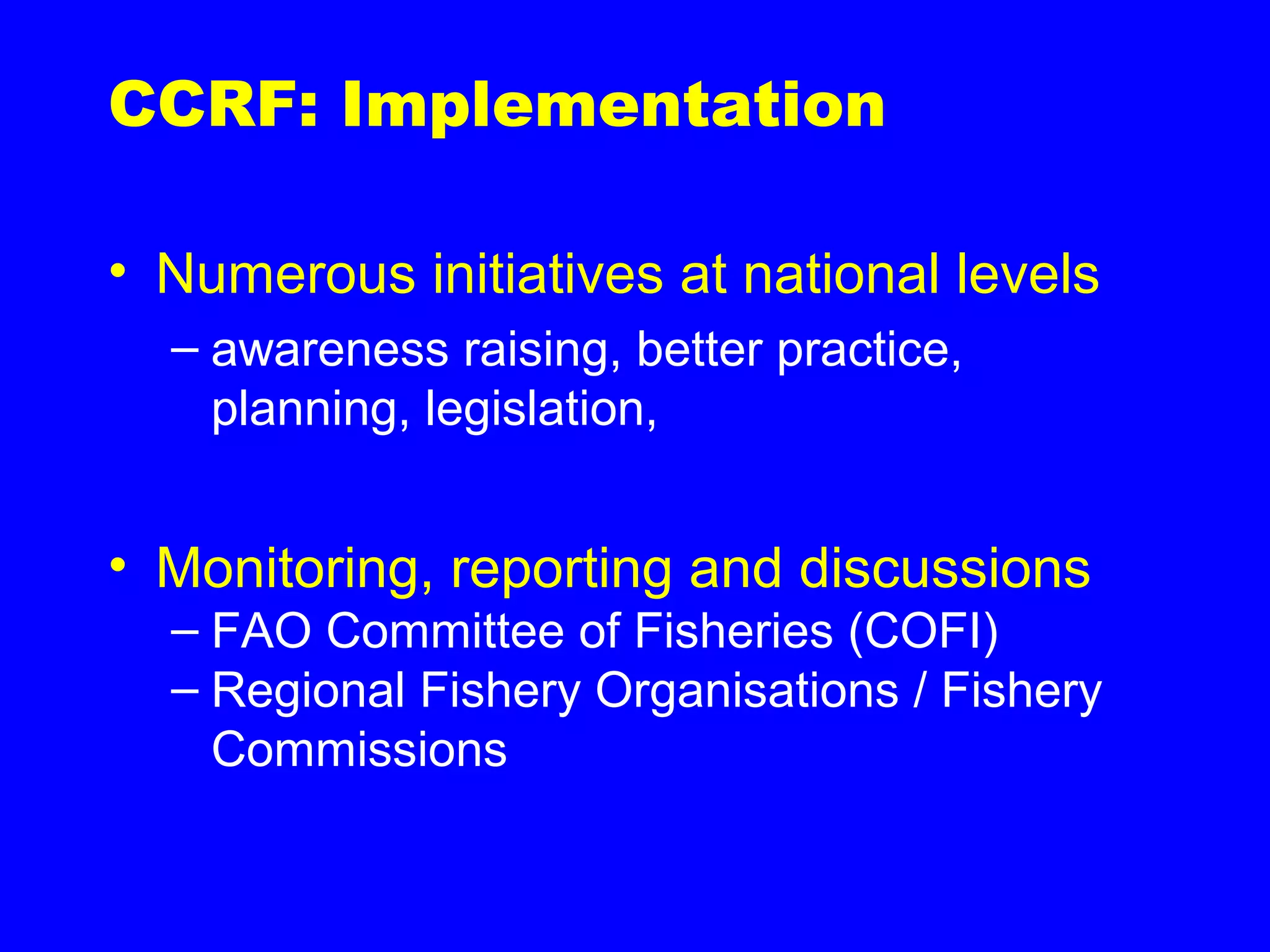 CCRF: Implementation

• Numerous initiatives at national levels
– awareness raising, better practice, planning, legislation,

• Monitoring, reporting and discussions
– FAO Committee of Fisheries (COFI)
– Regional Fishery Organisations / Fishery Commissions